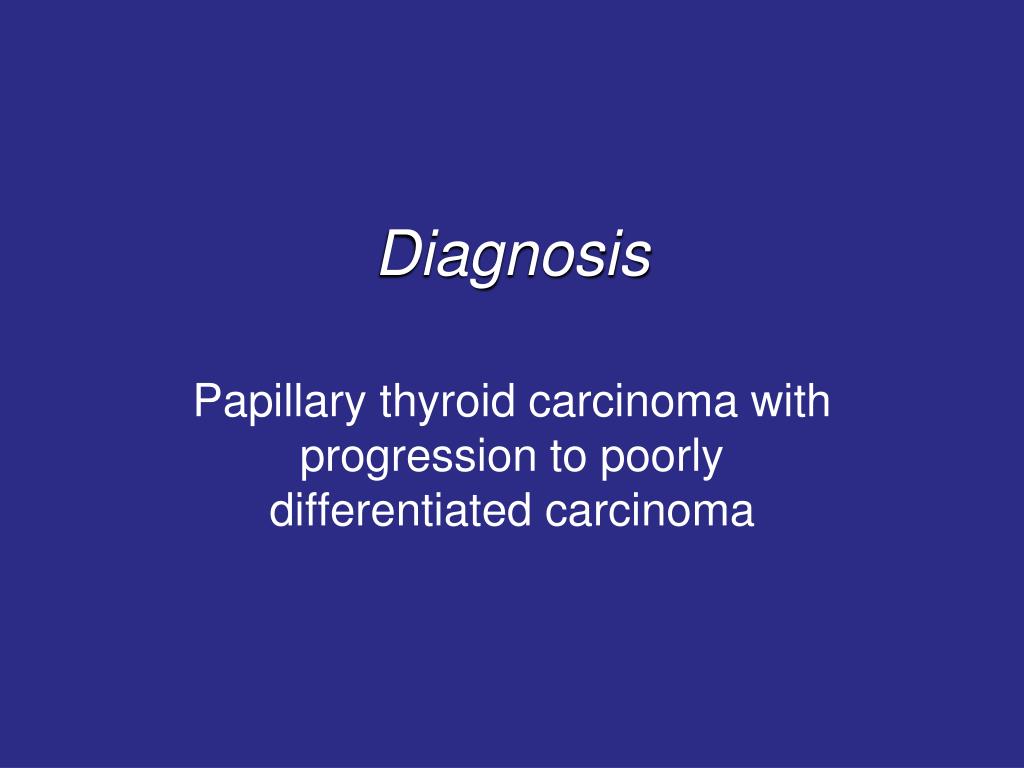 Diagnosis

Papillary thyroid carcinoma with progression to poorly differentiated carcinoma